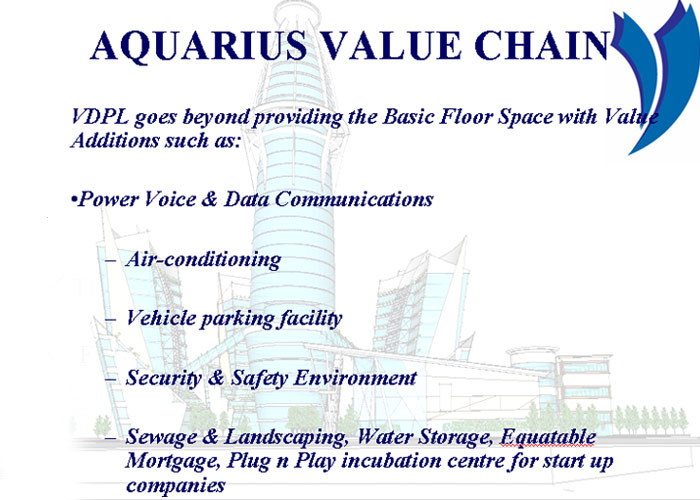 AQUARIUS VALUE CHAIN

VDPL goes beyond providing the Basic Floor Space with Value Additions such as:

•Power Voice & Data Communications

– Air-conditioning

– Vehicle parking facility

– Security & Safety Environment

– Sewage & Landscaping, Water Storage, Equatable Mortgage, Plug n Play incubation centre for start up companies